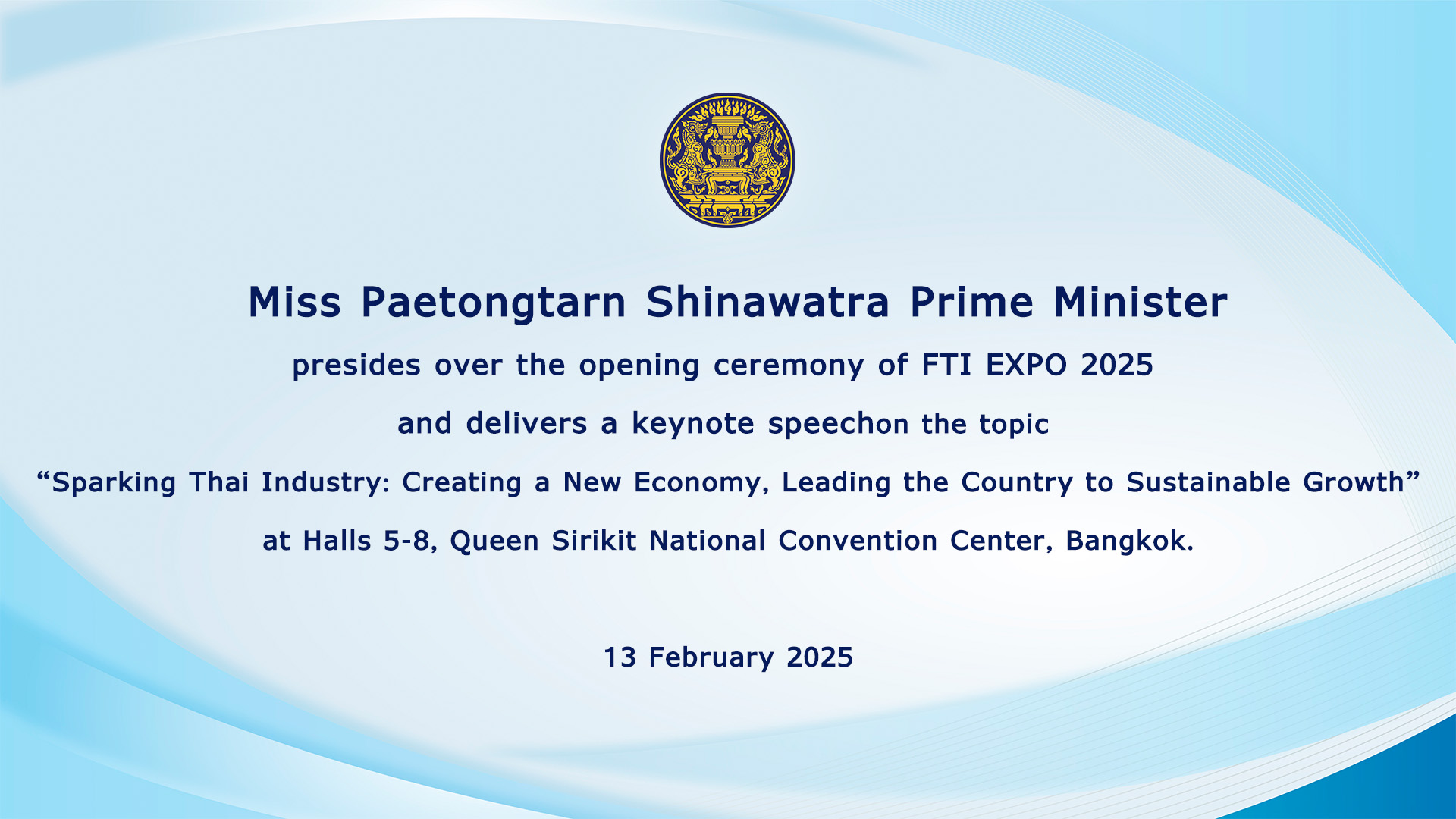 Miss Paetongtarn Shinawatra Prime Minister

presides over the opening ceremony of FTI EXPO 2025

and delivers a keynote speechon the topic

“Sparking Thai Industry: Creating a New Economy, Leading the Country to Sustainable Growth”

at Halls 5-8, Queen Sirikit National Convention Center, Bangkok.

13 February 2025